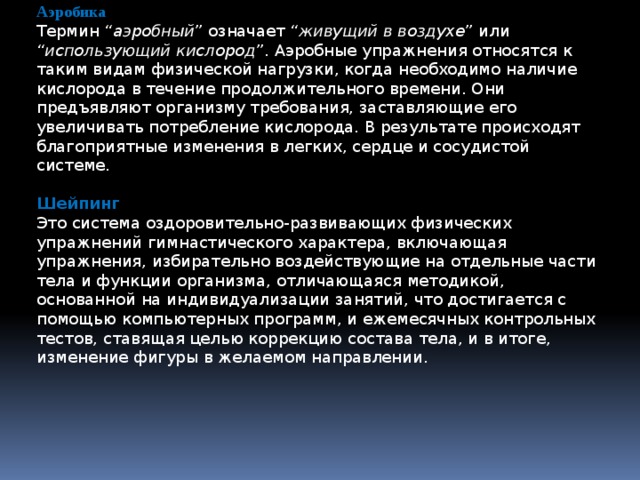 Аэробика
Термин “аэробный” означает “живущий в воздухе” или “использующий кислород”. Аэробные упражнения относятся к таким видам физической нагрузки, когда необходимо наличие кислорода в течение продолжительного времени. Они предъявляют организму требования, заставляющие его увеличивать потребление кислорода. В результате происходят благоприятные изменения в легких, сердце и сосудистой системе.

Шейпинг
Это система оздоровительно-развивающих физических упражнений гимнастического характера, включающая упражнения, избирательно воздействующие на отдельные части тела и функции организма, отличающаяся методикой, основанной на индивидуализации занятий, что достигается с помощью компьютерных программ, и ежемесячных контрольных тестов, ставящая целью коррекцию состава тела, и в итоге, изменение фигуры в желаемом направлении.